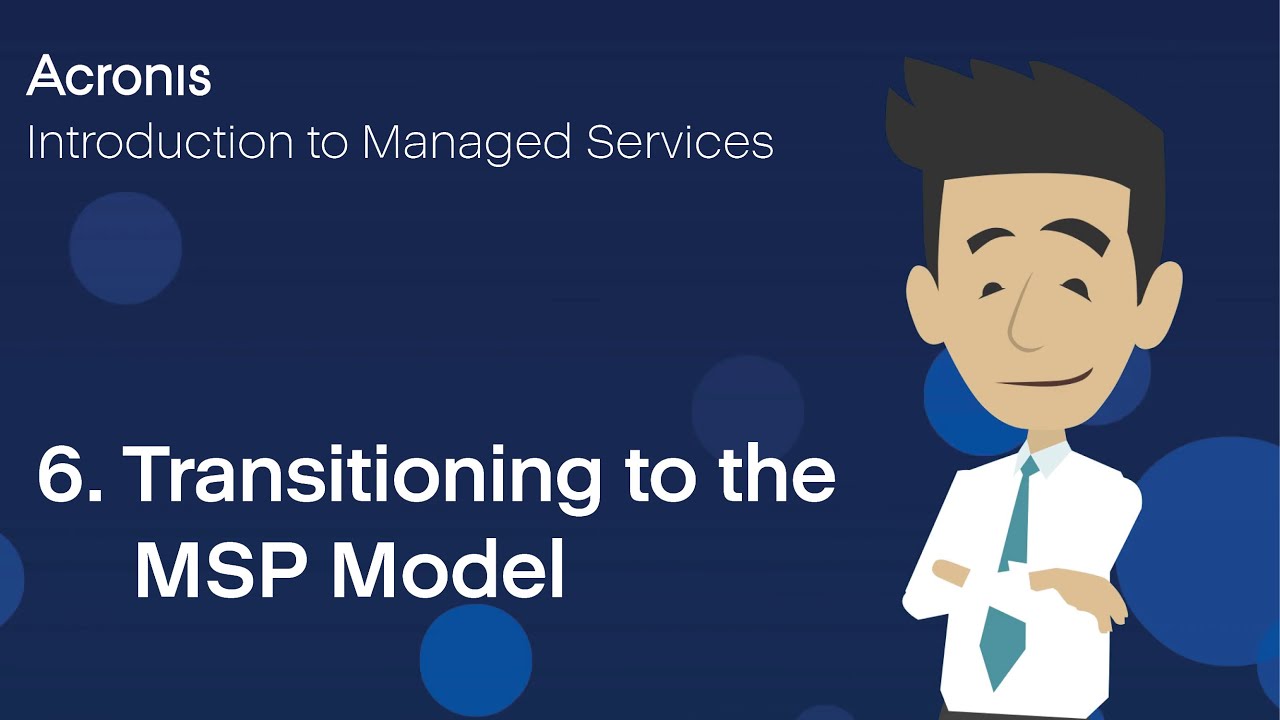 Acronis
Introduction to Managed Services

6. Transitioning to the MSP Model